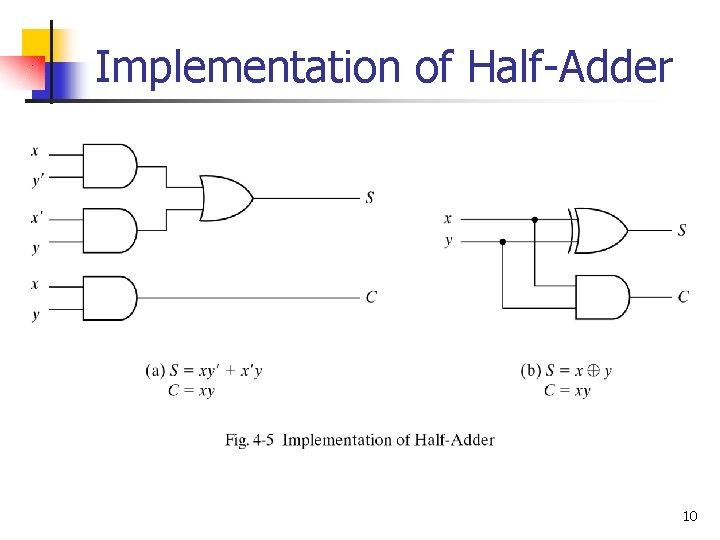 Implementation of Half-Adder

$x$
$y'$
$x'$
$y$
$x$
$y$
$S$
$C$

$x$
$y$
$S$
$C$

(a) $S = xy' + x'y$
$C = xy$

(b) $S = x \oplus y$
$C = xy$

Fig. 4-5 Implementation of Half-Adder

10